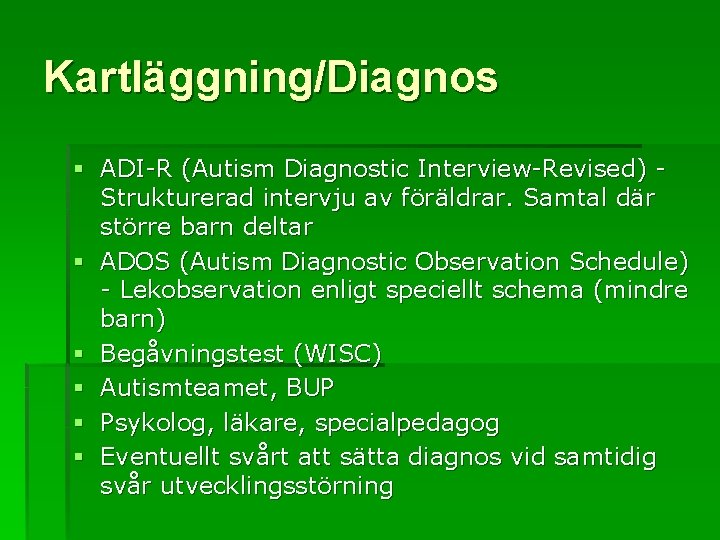 Kartläggning/Diagnos

▪ ADI-R (Autism Diagnostic Interview-Revised) - Strukturerad intervju av föräldrar. Samtal där större barn deltar
▪ ADOS (Autism Diagnostic Observation Schedule) - Lekobservation enligt speciellt schema (mindre barn)
▪ Begåvningstest (WISC)
▪ Autismteamet, BUP
▪ Psykolog, läkare, specialpedagog
▪ Eventuellt svårt att sätta diagnos vid samtidig svår utvecklingsstörning